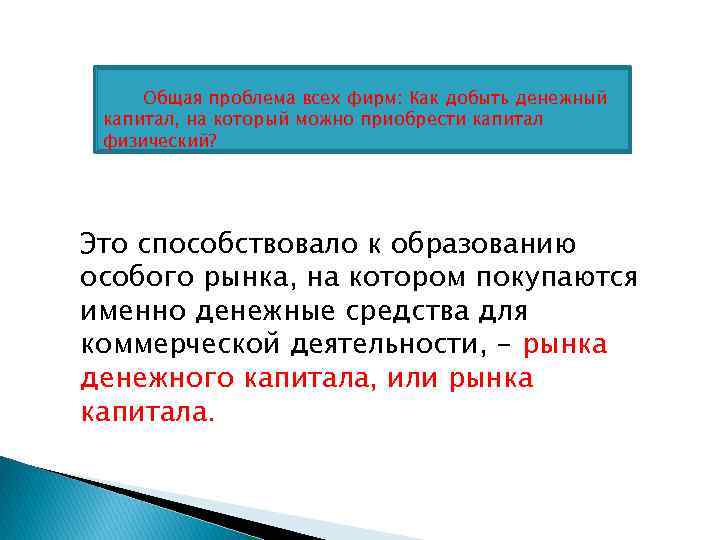 Общая проблема всех фирм: Как добыть денежный капитал, на который можно приобрести капитал физический?

Это способствовало к образованию особого рынка, на котором покупаются именно денежные средства для коммерческой деятельности, – рынка денежного капитала, или рынка капитала.